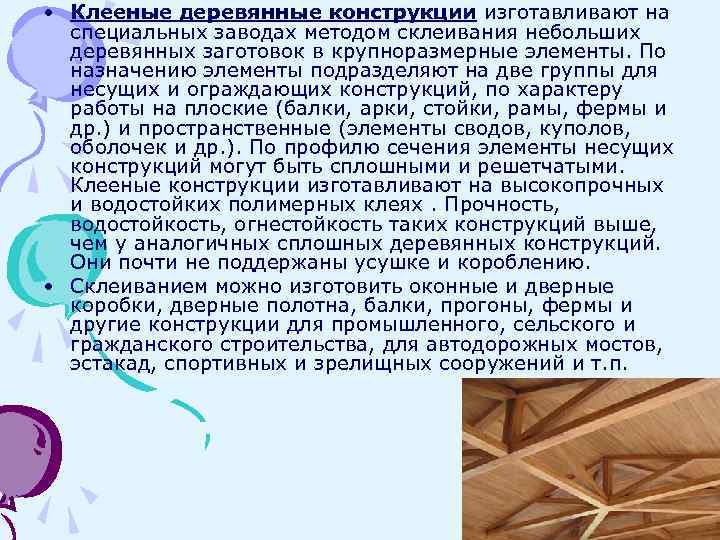 • Клееные деревянные конструкции изготавливают на специальных заводах методом склеивания небольших деревянных заготовок в крупноразмерные элементы. По назначению элементы подразделяют на две группы для несущих и ограждающих конструкций, по характеру работы на плоские (балки, арки, стойки, рамы, фермы и др.) и пространственные (элементы сводов, куполов, оболочек и др.). По профилю сечения элементы несущих конструкций могут быть сплошными и решетчатыми. Клееные конструкции изготавливают на высокопрочных и водостойких полимерных клеях . Прочность, водостойкость, огнестойкость таких конструкций выше, чем у аналогичных сплошных деревянных конструкций. Они почти не поддержаны усушке и короблению.

• Склеиванием можно изготовить оконные и дверные коробки, дверные полотна, балки, прогоны, фермы и другие конструкции для промышленного, сельского и гражданского строительства, для автодорожных мостов, эстакад, спортивных и зрелищных сооружений и т.п.